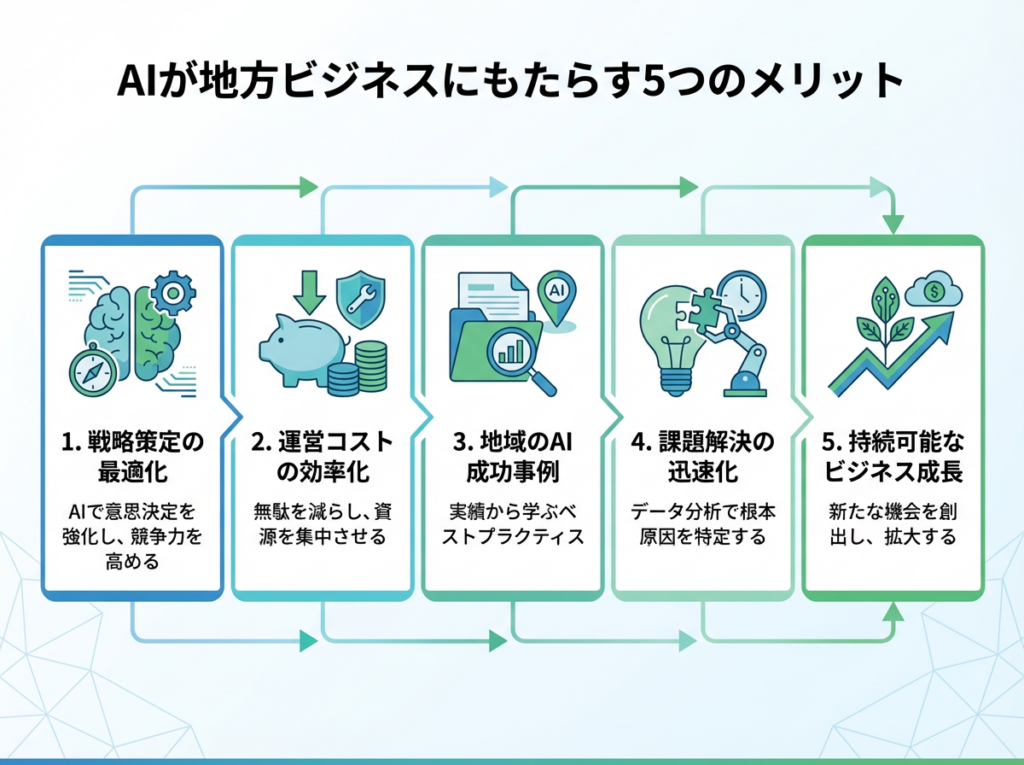 AIが地方ビジネスにもたらす5つのメリット

AI

1. 戦略策定の最適化

AIで意思決定を強化し、競争力を高める

2. 運営コストの効率化

無駄を減らし、資源を集中させる

3. 地域のAI成功事例

実績から学ぶベストプラクティス

4. 課題解決の迅速化

データ分析で根本原因を特定する

5. 持続可能なビジネス成長

新たな機会を創出し、拡大する